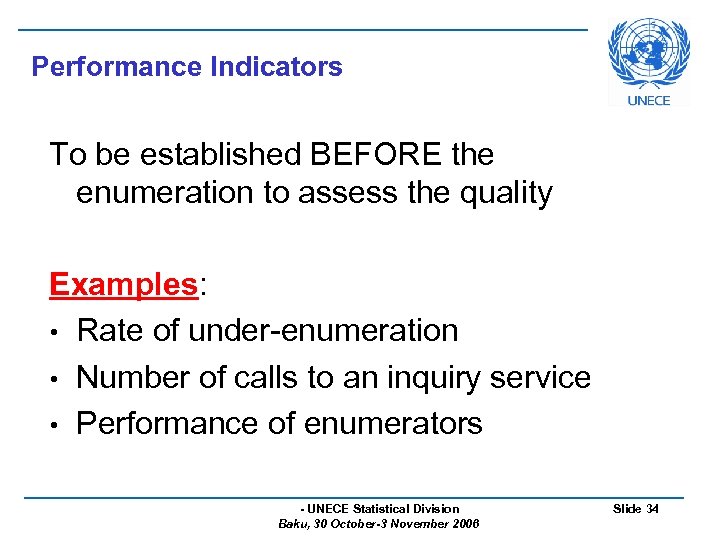 Performance Indicators

UNECE

To be established BEFORE the enumeration to assess the quality

Examples:
• Rate of under-enumeration
• Number of calls to an inquiry service
• Performance of enumerators

- UNECE Statistical Division
Baku, 30 October-3 November 2006

Slide 34